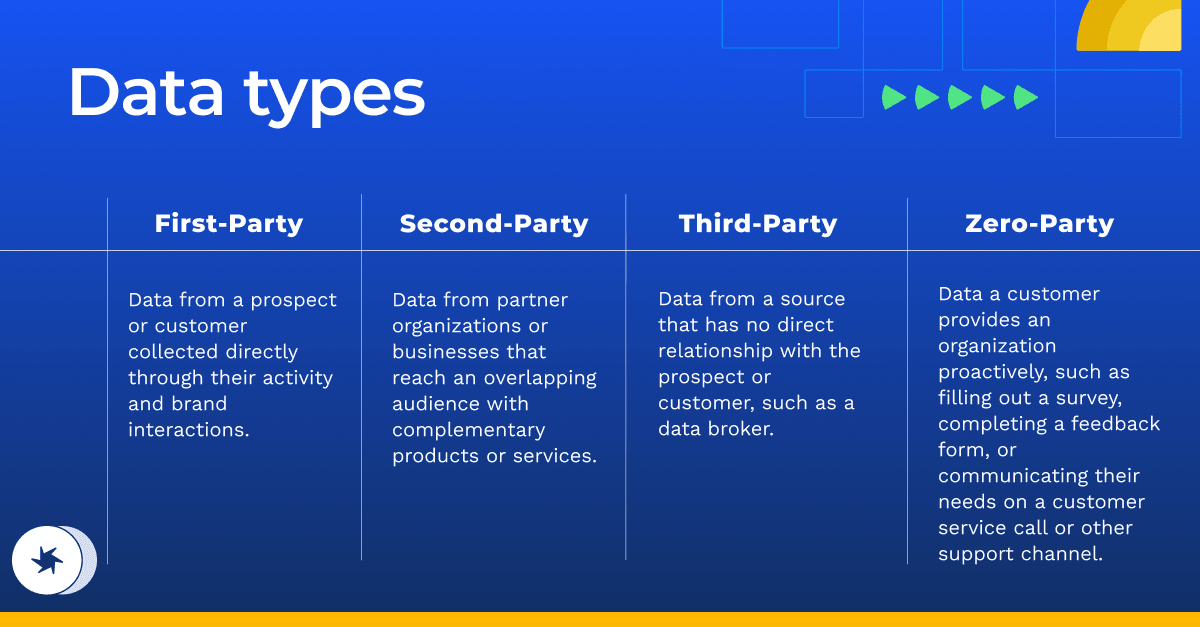 Data types

| First-Party | Second-Party | Third-Party | Zero-Party |
|---|---|---|---|
| Data from a prospect or customer collected directly through their activity and brand interactions. | Data from partner organizations or businesses that reach an overlapping audience with complementary products or services. | Data from a source that has no direct relationship with the prospect or customer, such as a data broker. | Data a customer provides an organization proactively, such as filling out a survey, completing a feedback form, or communicating their needs on a customer service call or other support channel. |